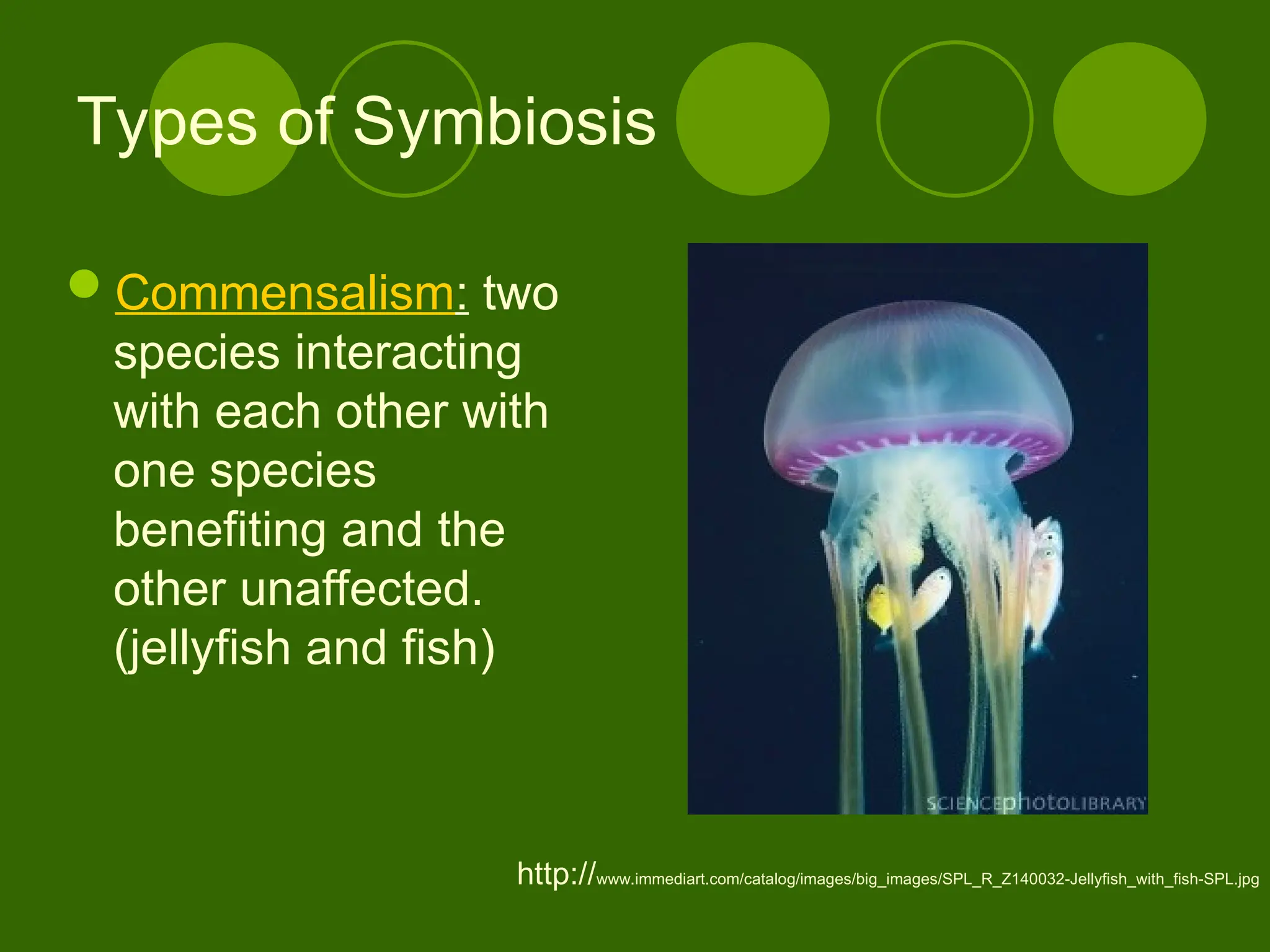 Types of Symbiosis

Commensalism: two species interacting with each other with one species benefiting and the other unaffected. (jellyfish and fish)

SCIENCEphotoLIBRARY

http://www.immediart.com/catalog/images/big_images/SPL_R_Z140032-Jellyfish_with_fish-SPL.jpg